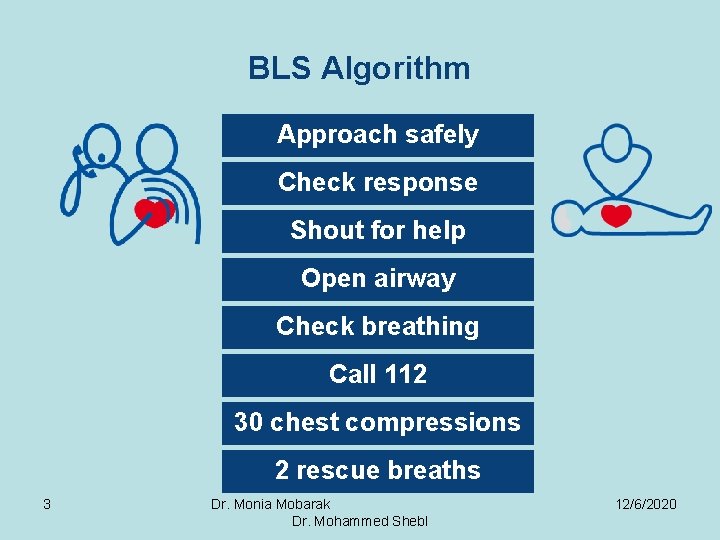 BLS Algorithm

Approach safely

Check response

Shout for help

Open airway

Check breathing

Call 112

30 chest compressions

2 rescue breaths

3

Dr. Monia Mobarak
Dr. Mohammed Shebl

12/6/2020